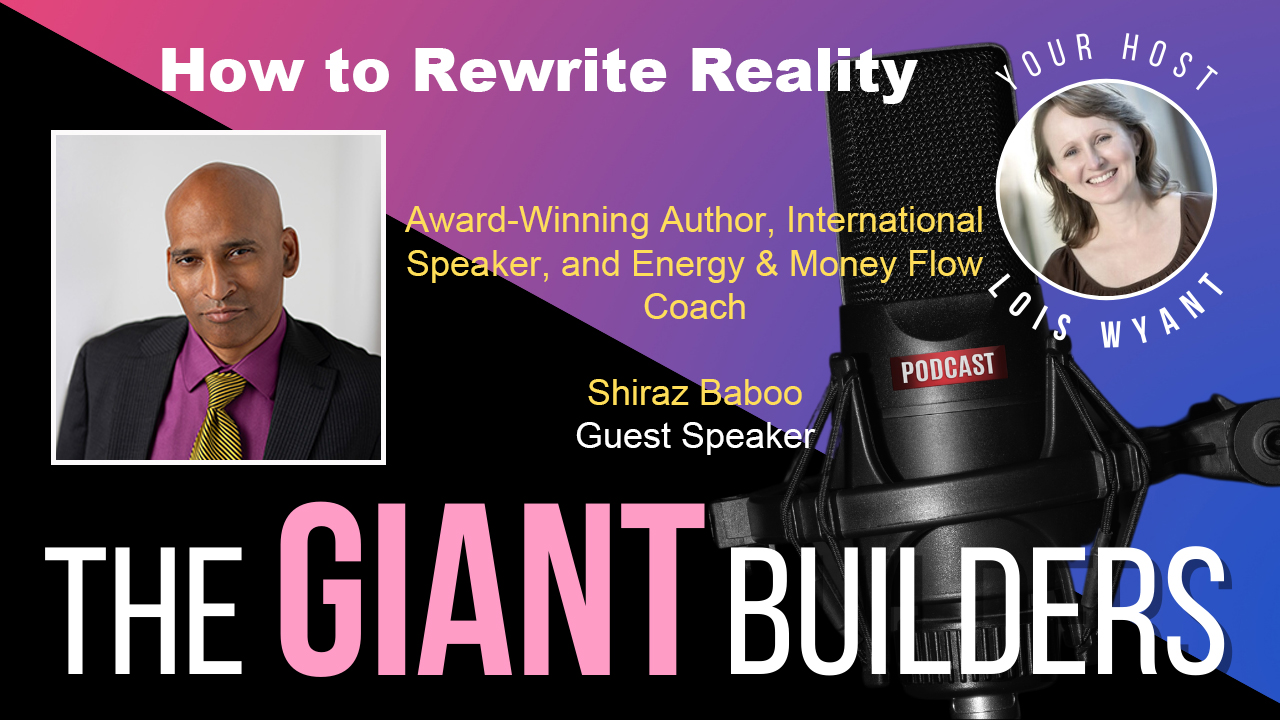 How to Rewrite Reality

YOUR HOST
LOIS WYANT

Award-Winning Author, International Speaker, and Energy & Money Flow Coach

Shiraz Baboo
Guest Speaker

PODCAST

THE GIANT BUILDERS